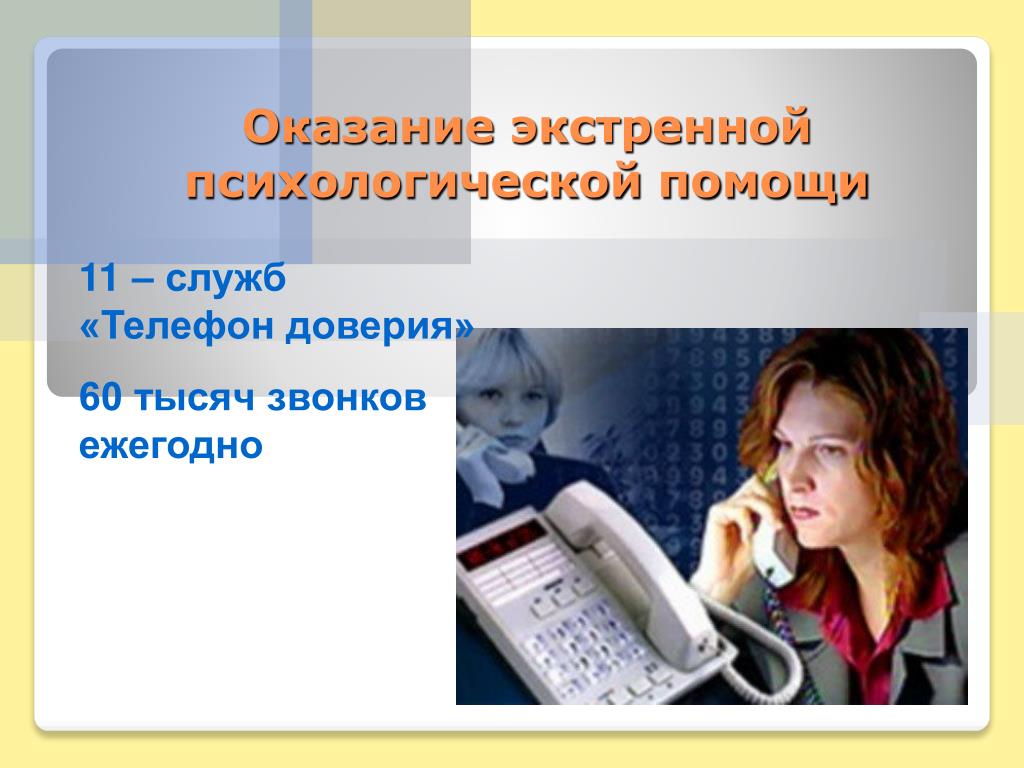 Оказание экстренной психологической помощи

11 – служб «Телефон доверия»

60 тысяч звонков ежегодно